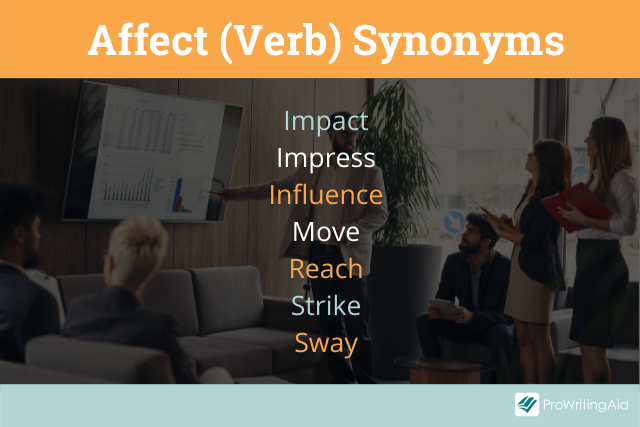 Affect (Verb) Synonyms

Impact
Impress
Influence
Move
Reach
Strike
Sway

ProWritingAid